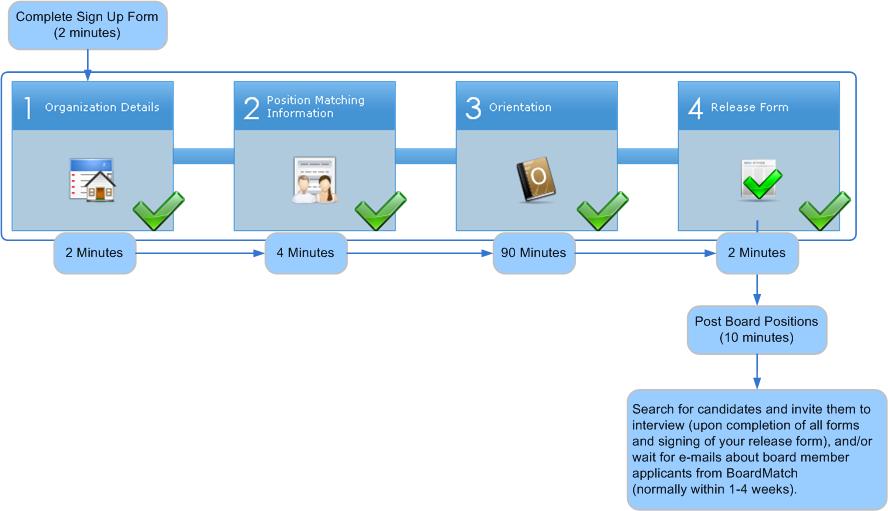 Complete Sign Up Form
(2 minutes)

1 Organization Details

2 Position Matching Information

3 Orientation

4 Release Form

2 Minutes

4 Minutes

90 Minutes

2 Minutes

Post Board Positions
(10 minutes)

Search for candidates and invite them to interview (upon completion of all forms and signing of your release form), and/or wait for e-mails about board member applicants from BoardMatch
(normally within 1-4 weeks).